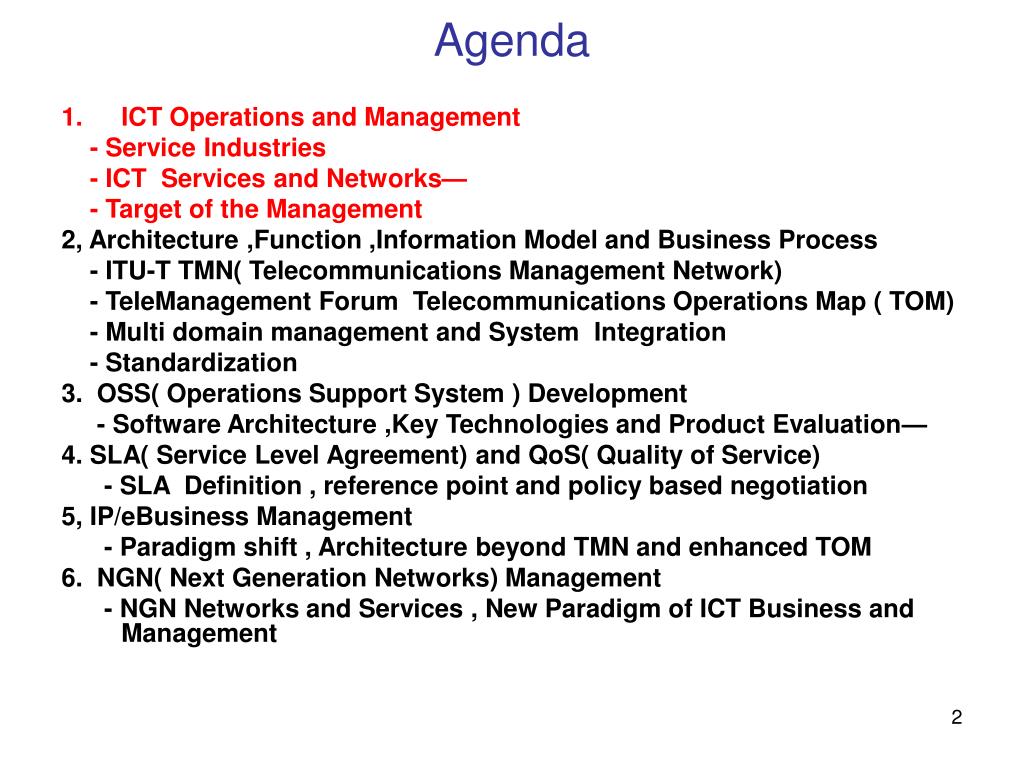 Agenda

1. ICT Operations and Management
- Service Industries
- ICT Services and Networks—
- Target of the Management
2, Architecture ,Function ,Information Model and Business Process
- ITU-T TMN( Telecommunications Management Network)
- TeleManagement Forum Telecommunications Operations Map ( TOM)
- Multi domain management and System Integration
- Standardization
3. OSS( Operations Support System ) Development
- Software Architecture ,Key Technologies and Product Evaluation—
4. SLA( Service Level Agreement) and QoS( Quality of Service)
- SLA Definition , reference point and policy based negotiation
5, IP/eBusiness Management
- Paradigm shift , Architecture beyond TMN and enhanced TOM
6. NGN( Next Generation Networks) Management
- NGN Networks and Services , New Paradigm of ICT Business and Management

2